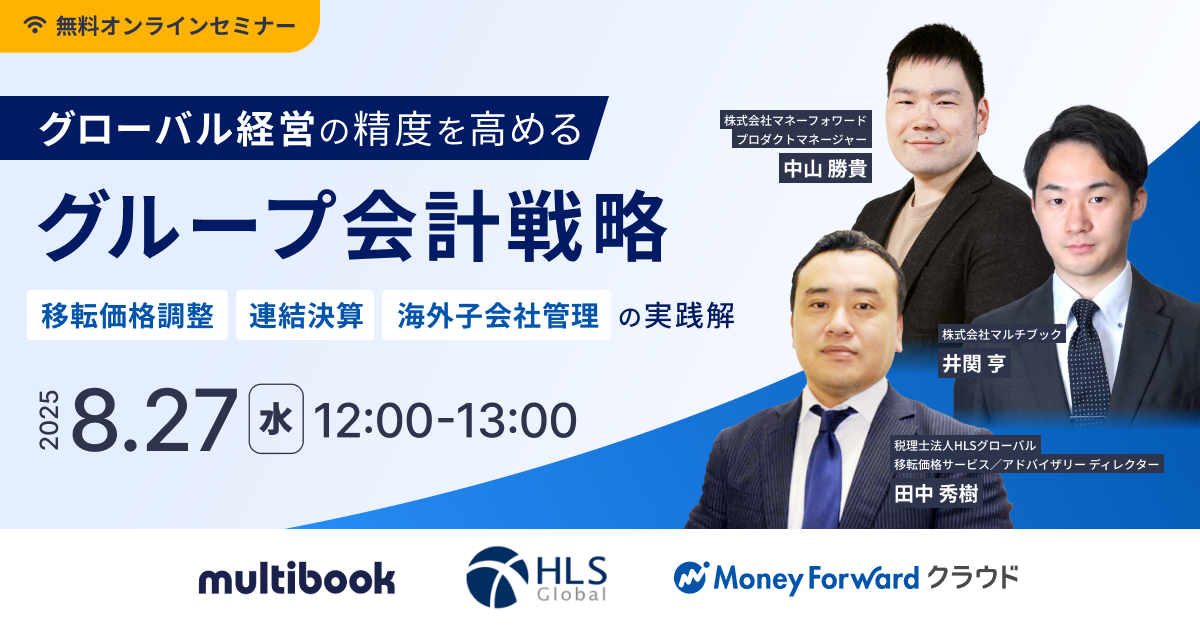 無料オンラインセミナー

グローバル経営の精度を高める

グループ会計戦略

移転価格調整 連結決算 海外子会社管理 の実践解

2025 8.27 水 12:00-13:00

株式会社マネーフォワード
プロダクトマネージャー
中山 勝貴

株式会社マルチブック
井関 亨

税理士法人HLSグローバル
移転価格サービス／アドバイザリー ディレクター
田中 秀樹

multibook

HLS Global

Money Forward クラウド